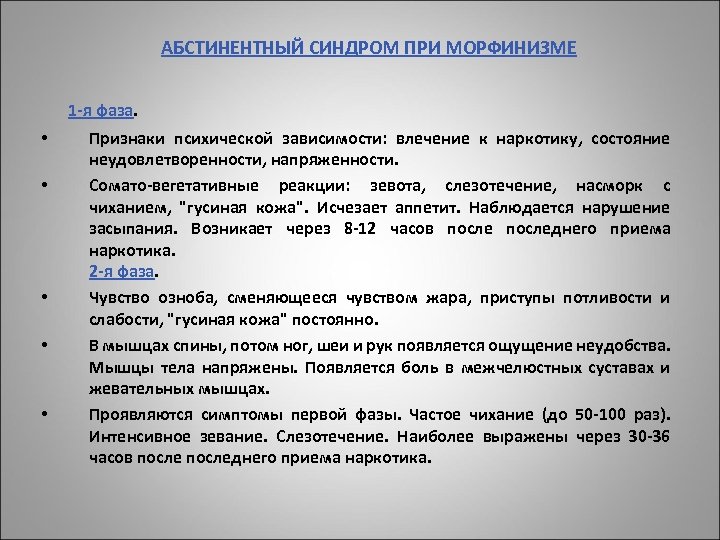 АБСТИНЕНТНЫЙ СИНДРОМ ПРИ МОРФИНИЗМЕ

1-я фаза.

• Признаки психической зависимости: влечение к наркотику, состояние неудовлетворенности, напряженности.

• Сомато-вегетативные реакции: зевота, слезотечение, насморк с чиханием, "гусиная кожа". Исчезает аппетит. Наблюдается нарушение засыпания. Возникает через 8-12 часов после последнего приема наркотика.

2-я фаза.

• Чувство озноба, сменяющееся чувством жара, приступы потливости и слабости, "гусиная кожа" постоянно.

• В мышцах спины, потом ног, шеи и рук появляется ощущение неудобства. Мышцы тела напряжены. Появляется боль в межчелюстных суставах и жевательных мышцах.

• Проявляются симптомы первой фазы. Частое чихание (до 50-100 раз). Интенсивное зевание. Слезотечение. Наиболее выражены через 30-36 часов после последнего приема наркотика.